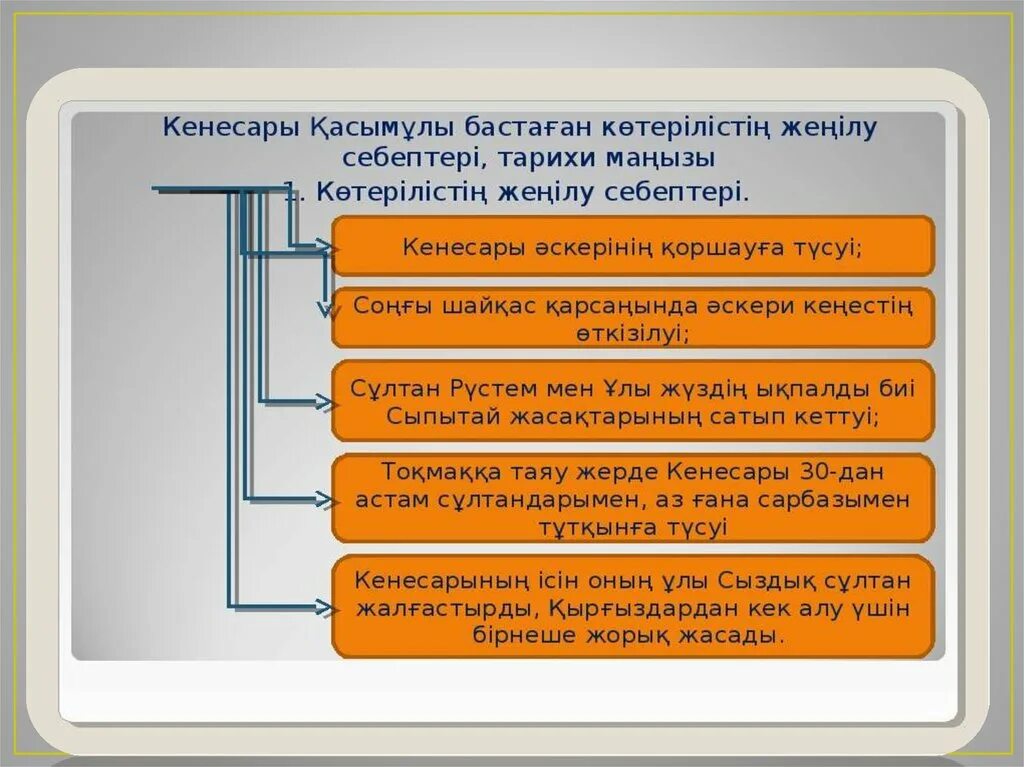 Кенесары Қасымұлы бастаған көтерілістің жеңілу себептері, тарихи маңызы

1. Көтерілістің жеңілу себептері.

Кенесары әскерінің қоршауға түсуі;

Соңғы шайқас қарсаңында әскери кеңестің өткізілуі;

Сұлтан Рүстем мен Ұлы жүздің ықпалды биі Сыпытай жасақтарының сатып кеттуі;

Тоқмаққа таяу жерде Кенесары 30-дан астам сұлтандарымен, аз ғана сарбазымен тұтқынға түсуі

Кенесарының ісін оның ұлы Сыздық сұлтан жалғастырды, Қырғыздардан кек алу үшін бірнеше жорық жасады.